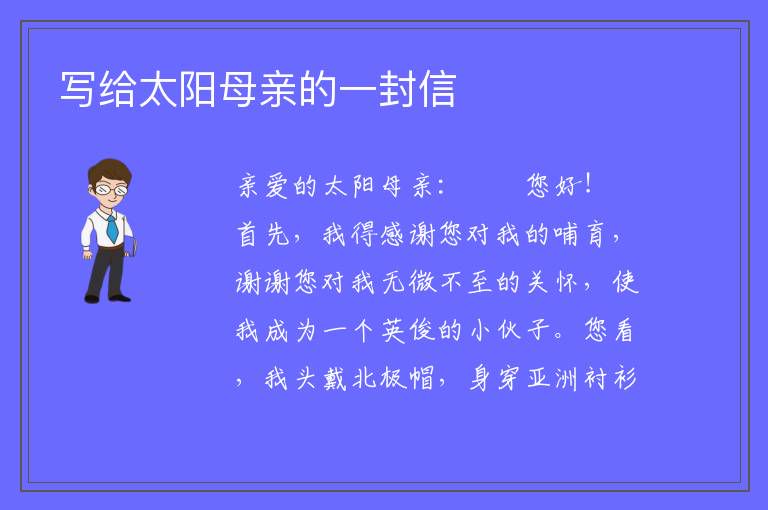 写给太阳母亲的一封信

亲爱的太阳母亲：　　您好！首先，我得感谢您对我的哺育，谢谢您对我无微不至的关怀，使我成为一个英俊的小伙子。您看，我头戴北极帽，身穿亚洲衬衫